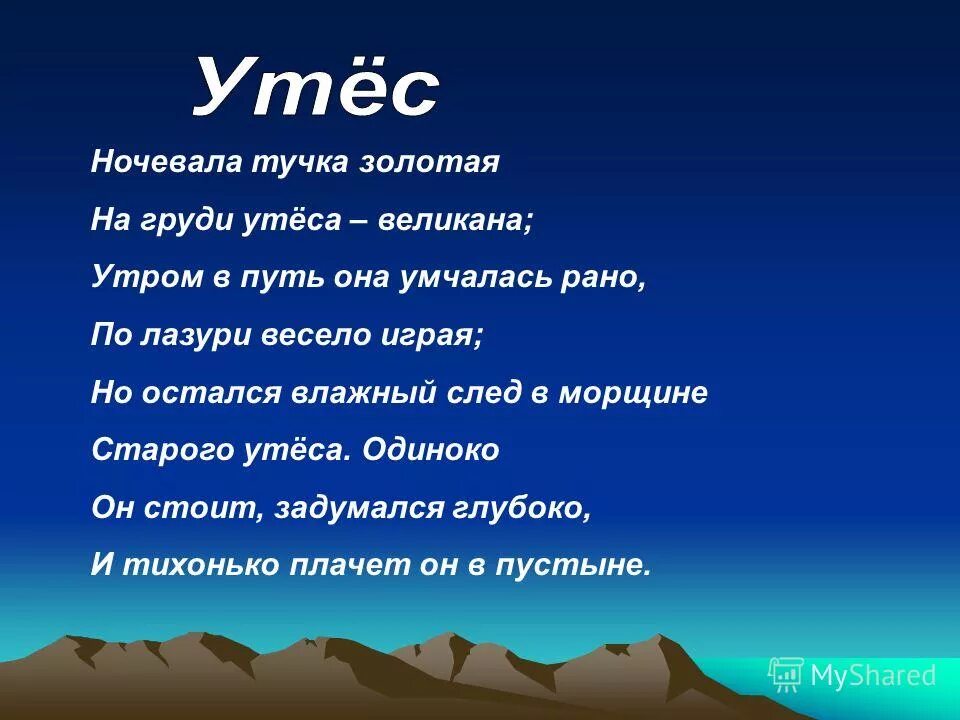 Утёс

Ночевала тучка золотая
На груди утёса – великана;
Утром в путь она умчалась рано,
По лазури весело играя;
Но остался влажный след в морщине
Старого утёса. Одиноко
Он стоит, задумался глубоко,
И тихонько плачет он в пустыне.

MyShared